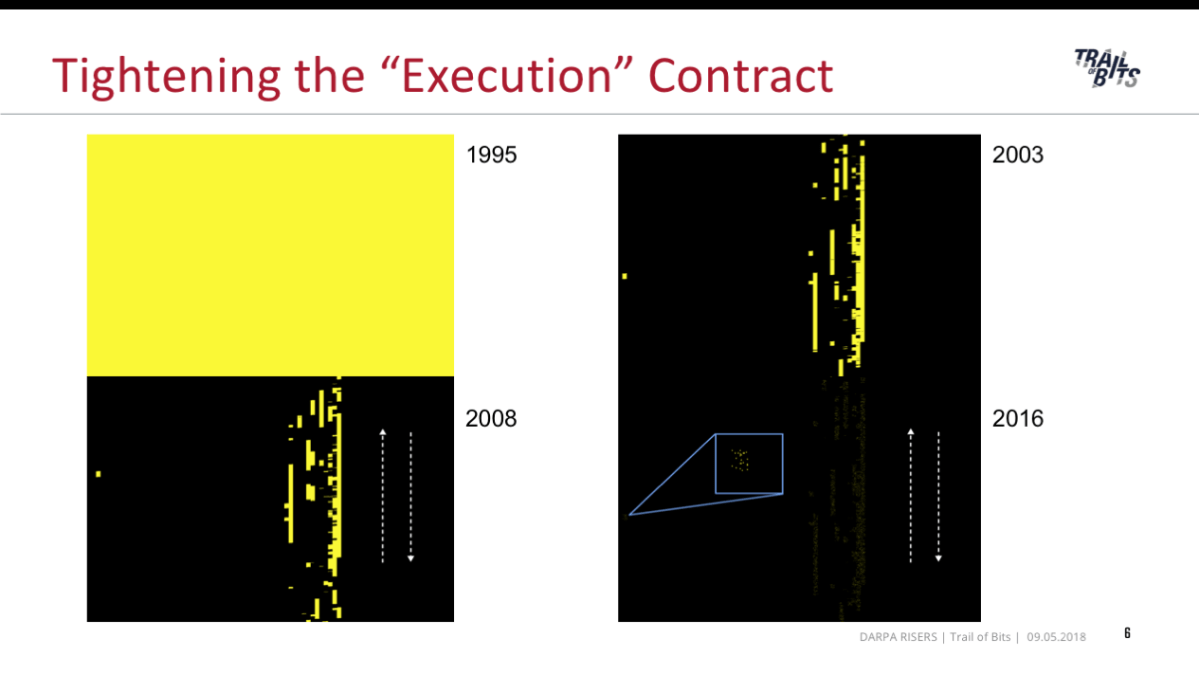 Tightening the “Execution” Contract

TRAIL OF BITS

1995

2008

2003

2016

DARPA RISERS | Trail of Bits | 09.05.2018

6